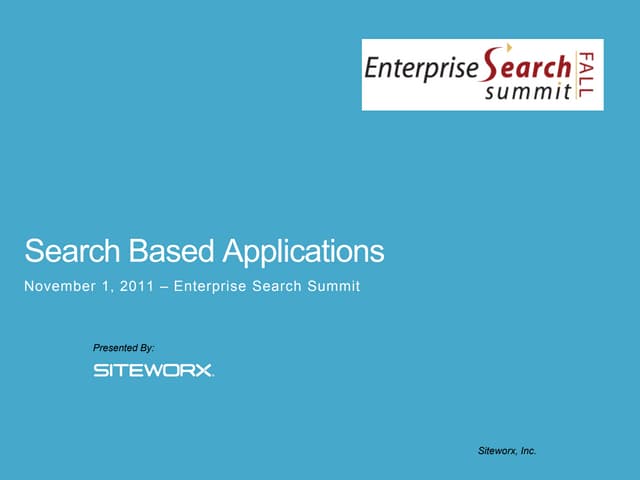 Enterprise Search summit FALL

Search Based Applications

November 1, 2011 – Enterprise Search Summit

Presented By:

SITEWORX.

Siteworx, Inc.